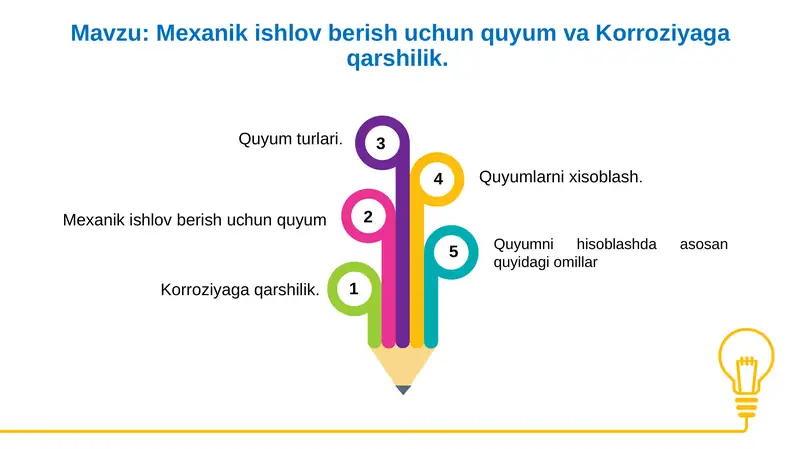 Mavzu: Mexanik ishlov berish uchun quyum va Korroziyaga qarshilik.

Quyum turlari.
3
4
Quyumlarni xisoblash.
Mexanik ishlov berish uchun quyum
2
5
Quyumni hisoblashda asosan quyidagi omillar
Korroziyaga qarshilik.
1